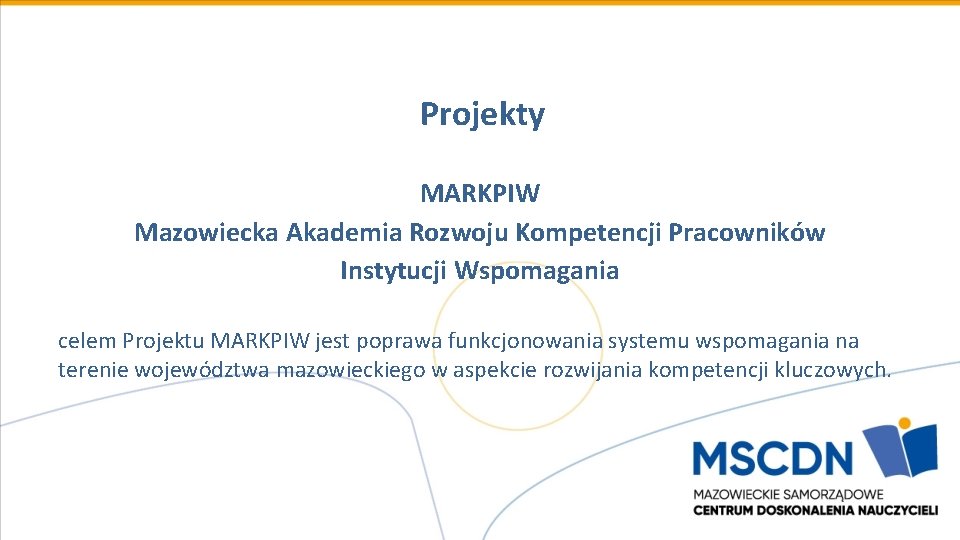 Projekty

MARKPIW
Mazowiecka Akademia Rozwoju Kompetencji Pracowników Instytucji Wspomagania

celem Projektu MARKPIW jest poprawa funkcjonowania systemu wspomagania na terenie województwa mazowieckiego w aspekcie rozwijania kompetencji kluczowych.

MSCDN
MAZOWIECKIE SAMORZĄDOWE
CENTRUM DOSKONALENIA NAUCZYCIELI